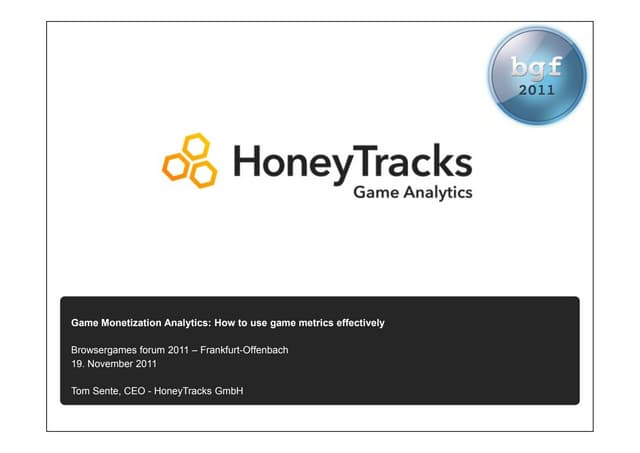 bgf
2011

HoneyTracks
Game Analytics

Game Monetization Analytics: How to use game metrics effectively

Browsergames forum 2011 – Frankfurt-Offenbach
19. November 2011

Tom Sente, CEO - HoneyTracks GmbH